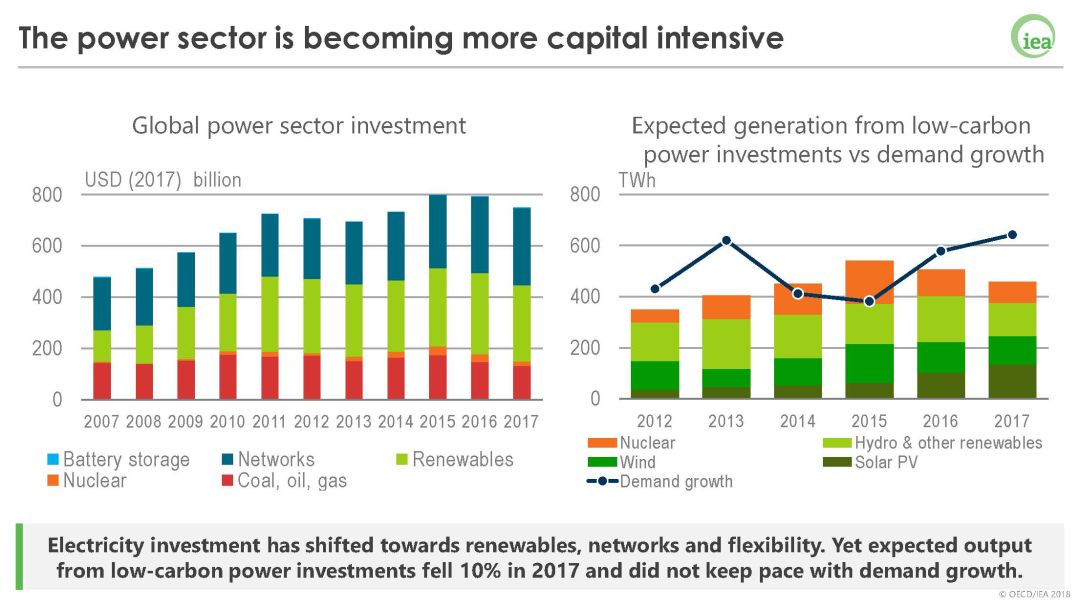 The power sector is becoming more capital intensive

iea

Global power sector investment

USD (2017) billion

800
600
400
200
0

2007 2008 2009 2010 2011 2012 2013 2014 2015 2016 2017

Battery storage
Networks
Renewables
Nuclear
Coal, oil, gas

Expected generation from low-carbon power investments vs demand growth

TWh

800
600
400
200
0

2012 2013 2014 2015 2016 2017

Nuclear
Hydro & other renewables
Wind
Solar PV
Demand growth

Electricity investment has shifted towards renewables, networks and flexibility. Yet expected output from low-carbon power investments fell 10% in 2017 and did not keep pace with demand growth.

© OECD/IEA 2018